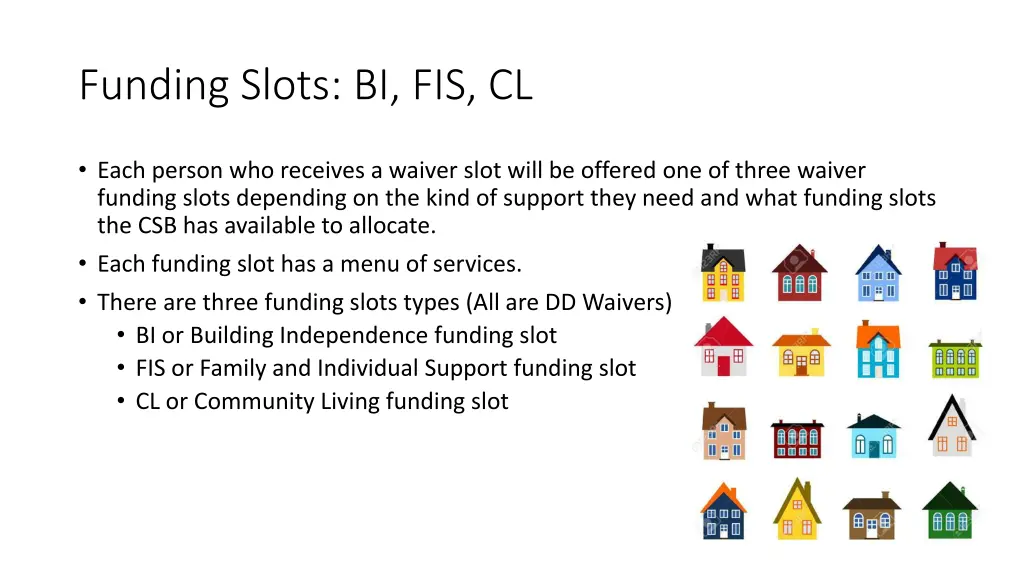 Funding Slots: BI, FIS, CL

• Each person who receives a waiver slot will be offered one of three waiver funding slots depending on the kind of support they need and what funding slots the CSB has available to allocate.
• Each funding slot has a menu of services.
• There are three funding slots types (All are DD Waivers)
  • BI or Building Independence funding slot
  • FIS or Family and Individual Support funding slot
  • CL or Community Living funding slot